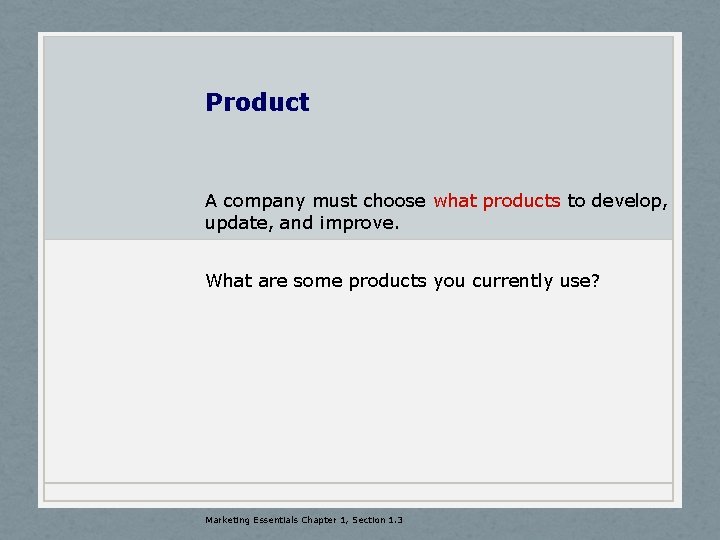 Product

A company must choose what products to develop, update, and improve.

What are some products you currently use?

Marketing Essentials Chapter 1, Section 1.3